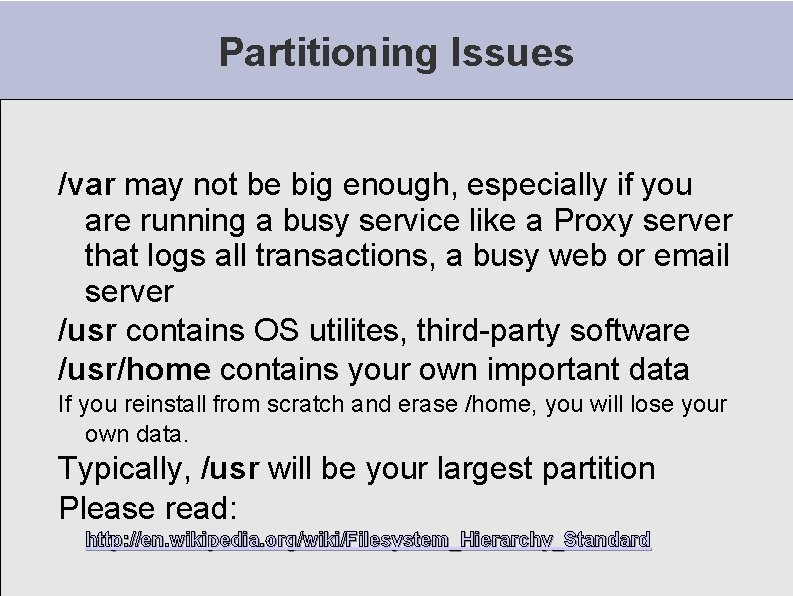 Partitioning Issues

/var may not be big enough, especially if you are running a busy service like a Proxy server that logs all transactions, a busy web or email server

/usr contains OS utilites, third-party software

/usr/home contains your own important data

If you reinstall from scratch and erase /home, you will lose your own data.

Typically, /usr will be your largest partition

Please read:

http://en.wikipedia.org/wiki/Filesystem_Hierarchy_Standard